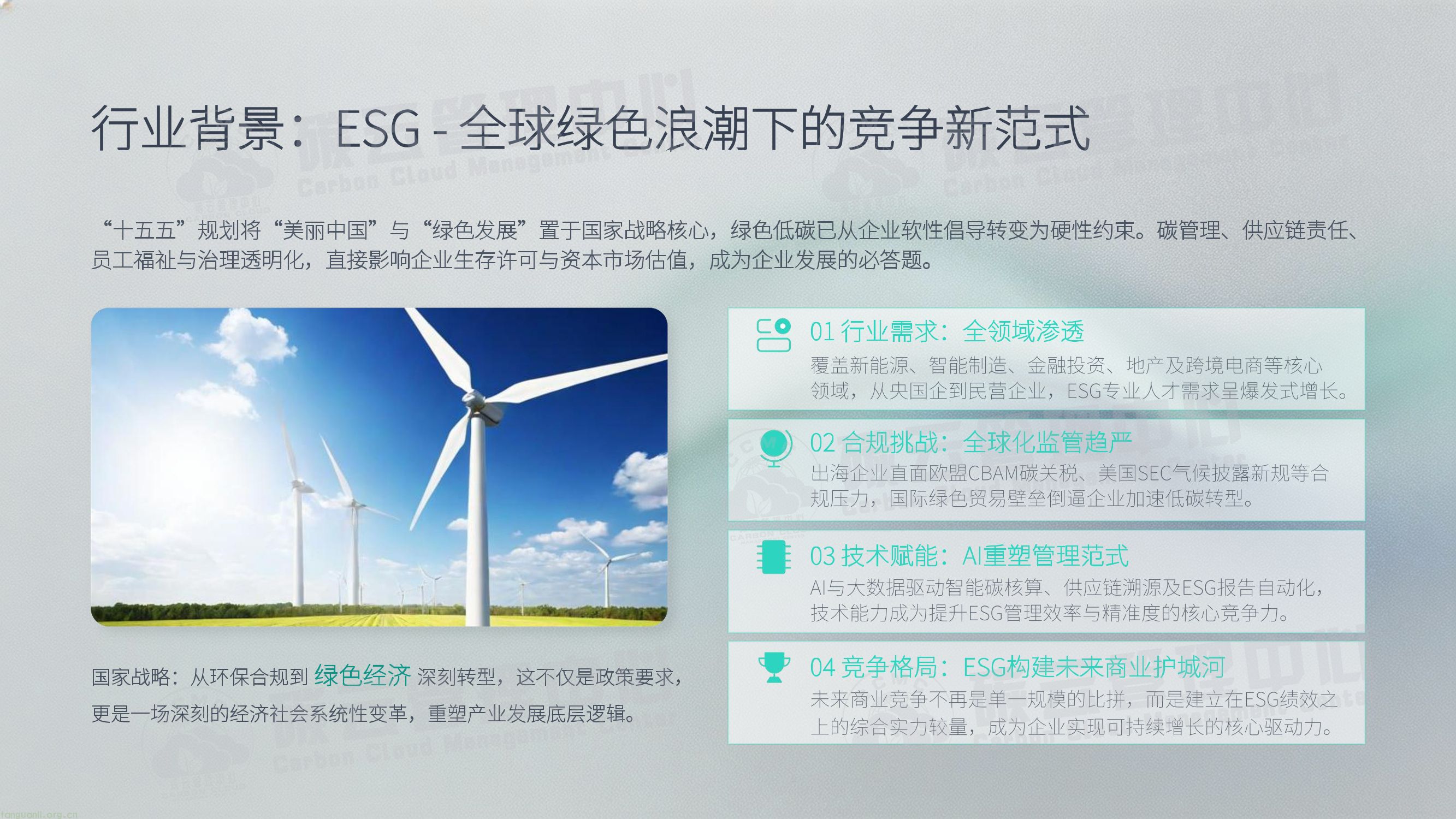 行业背景：ESG - 全球绿色浪潮下的竞争新范式

“十五五”规划将“美丽中国”与“绿色发展”置于国家战略核心，绿色低碳已从企业软性倡导转变为硬性约束。碳管理、供应链责任、员工福祉与治理透明化，直接影响企业生存许可与资本市场估值，成为企业发展的必答题。

国家战略：从环保合规到 绿色经济 深刻转型，这不仅是政策要求，更是一场深刻的经济社会系统性变革，重塑产业发展底层逻辑。

01 行业需求：全领域渗透
覆盖新能源、智能制造、金融投资、地产及跨境电商等核心领域，从央国企到民营企业，ESG专业人才需求呈爆发式增长。

02 合规挑战：全球化监管趋严
出海企业直面欧盟CBAM碳关税、美国SEC气候披露新规等合规压力，国际绿色贸易壁垒倒逼企业加速低碳转型。

03 技术赋能：AI重塑管理范式
AI与大数据驱动智能碳核算、供应链溯源及ESG报告自动化，技术能力成为提升ESG管理效率与精准度的核心竞争力。

04 竞争格局：ESG构建未来商业护城河
未来商业竞争不再是单一规模的比拼，而是建立在ESG绩效之上的综合实力较量，成为企业实现可持续增长的核心驱动力。

Carbon Cloud Management

tanguanli.org.cn